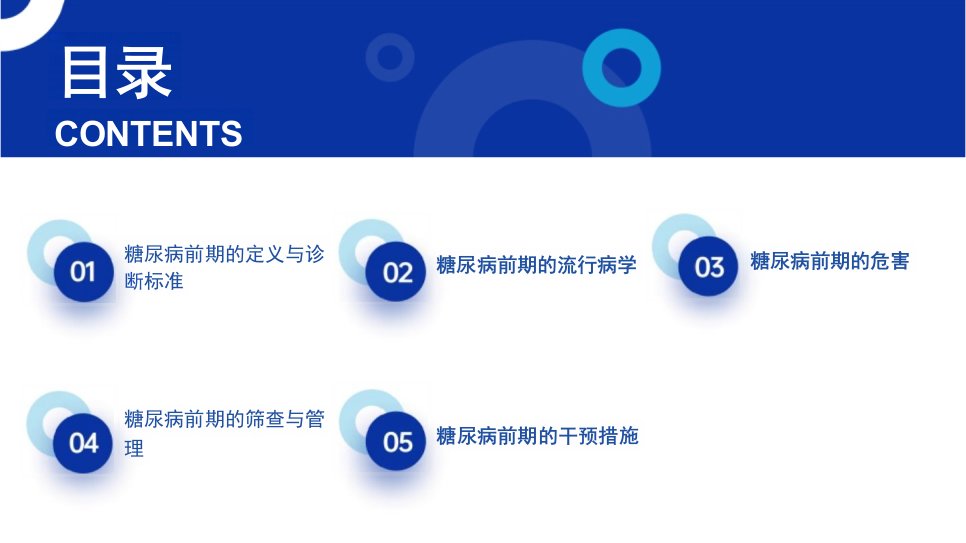 目录
CONTENTS

01 糖尿病前期的定义与诊断标准

02 糖尿病前期的流行病学

03 糖尿病前期的危害

04 糖尿病前期的筛查与管理

05 糖尿病前期的干预措施